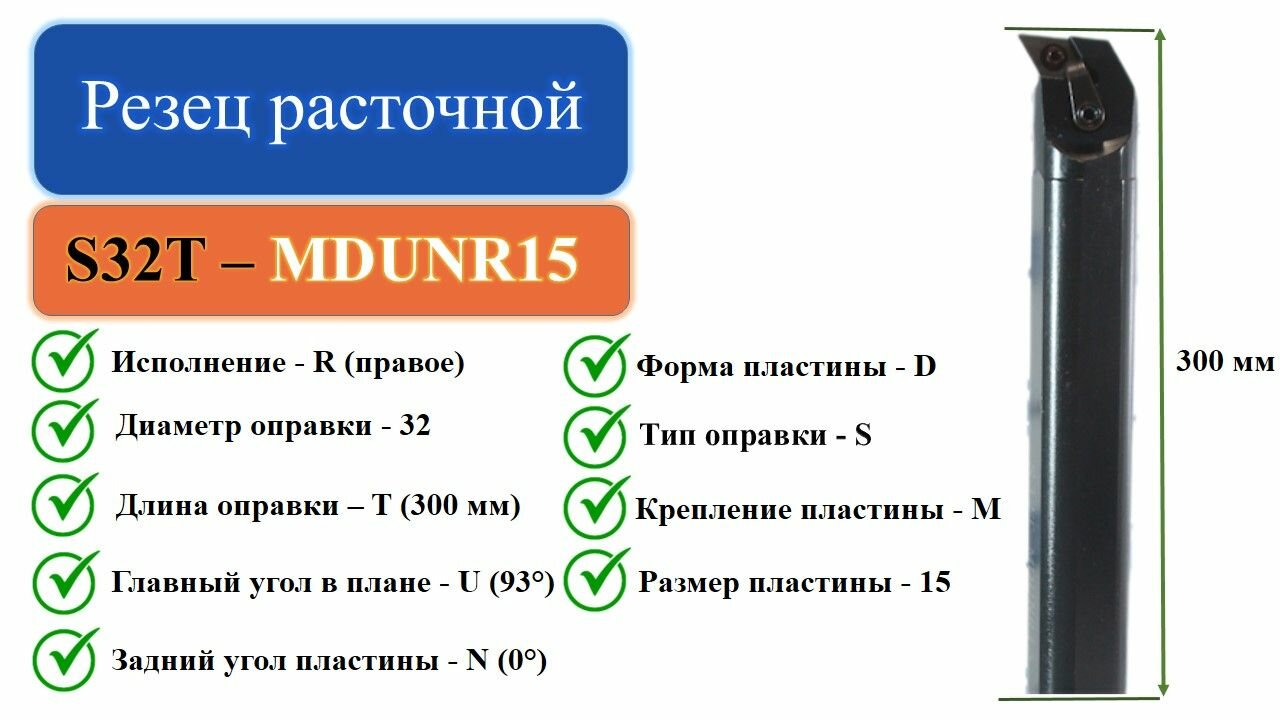 Резец расточной

S32T – MDUNR15

Исполнение - R (правое)

Диаметр оправки - 32

Длина оправки – T (300 мм)

Главный угол в плане - U (93°)

Задний угол пластины - N (0°)

Форма пластины - D

Тип оправки - S

Крепление пластины - M

Размер пластины - 15

300 мм